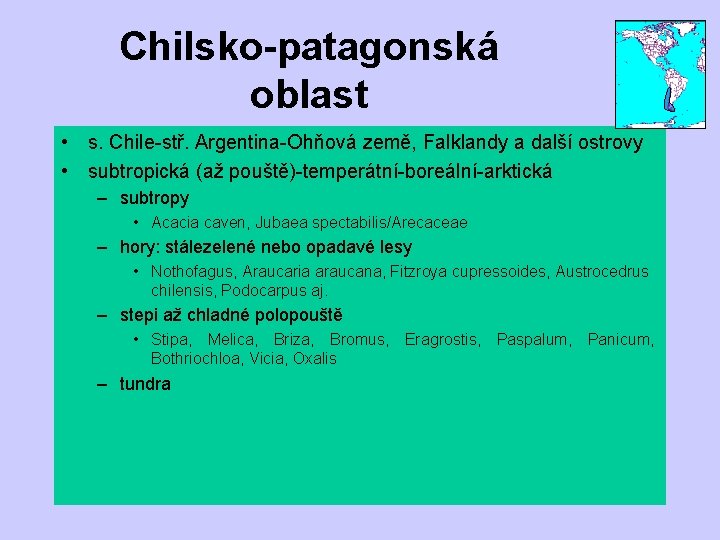 Chilsko-patagonská oblast

• s. Chile-stř. Argentina-Ohňová země, Falklandy a další ostrovy
• subtropická (až pouště)-temperátní-boreální-arktická
– subtropy
• Acacia caven, Jubaea spectabilis/Arecaceae
– hory: stálezelené nebo opadavé lesy
• Nothofagus, Araucaria araucana, Fitzroya cupressoides, Austrocedrus chilensis, Podocarpus aj.
– stepi až chladné polopouště
• Stipa, Melica, Briza, Bromus, Eragrostis, Paspalum, Panicum, Bothriochloa, Vicia, Oxalis
– tundra